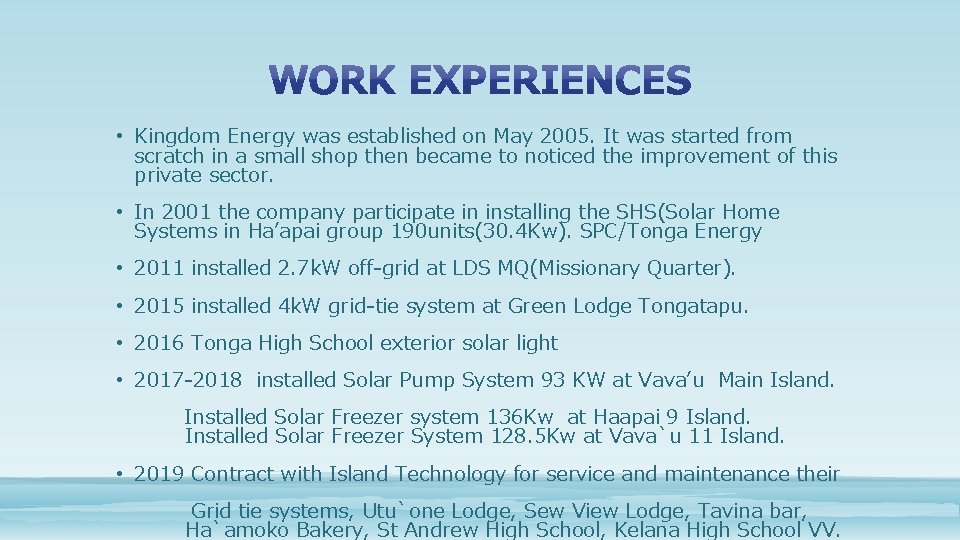 WORK EXPERIENCES

• Kingdom Energy was established on May 2005. It was started from scratch in a small shop then became to noticed the improvement of this private sector.

• In 2001 the company participate in installing the SHS(Solar Home Systems in Ha’apai group 190units(30.4Kw). SPC/Tonga Energy

• 2011 installed 2.7kW off-grid at LDS MQ(Missionary Quarter).

• 2015 installed 4kW grid-tie system at Green Lodge Tongatapu.

• 2016 Tonga High School exterior solar light

• 2017-2018 installed Solar Pump System 93 KW at Vava’u Main Island.

Installed Solar Freezer system 136Kw at Haapai 9 Island.
Installed Solar Freezer System 128.5Kw at Vava`u 11 Island.

• 2019 Contract with Island Technology for service and maintenance their

Grid tie systems, Utu`one Lodge, Sew View Lodge, Tavina bar, Ha`amoko Bakery, St Andrew High School, Kelana High School VV.